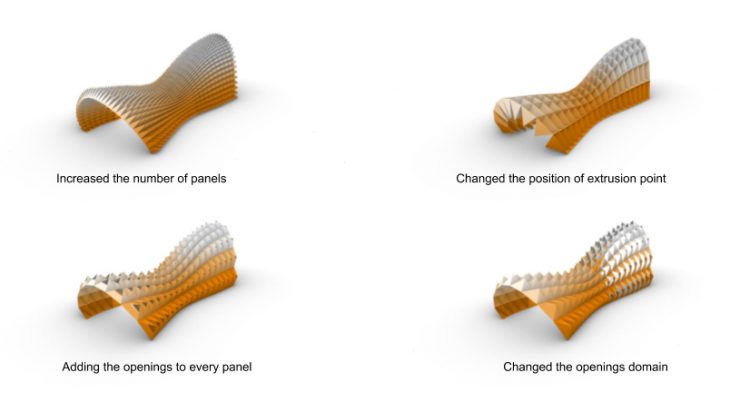 Increased the number of panels

Changed the position of extrusion point

Adding the openings to every panel

Changed the openings domain